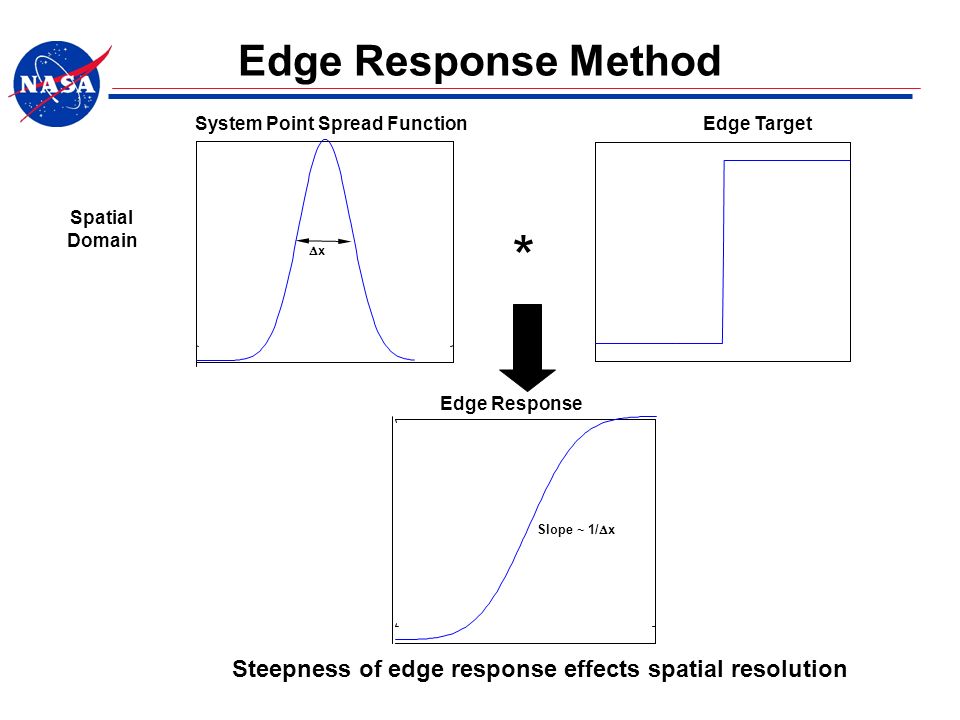 NASA

Edge Response Method

System Point Spread Function

Edge Target

Spatial Domain

$\Delta x$

*

Edge Response

Slope ~ $1/\Delta x$

Steepness of edge response effects spatial resolution